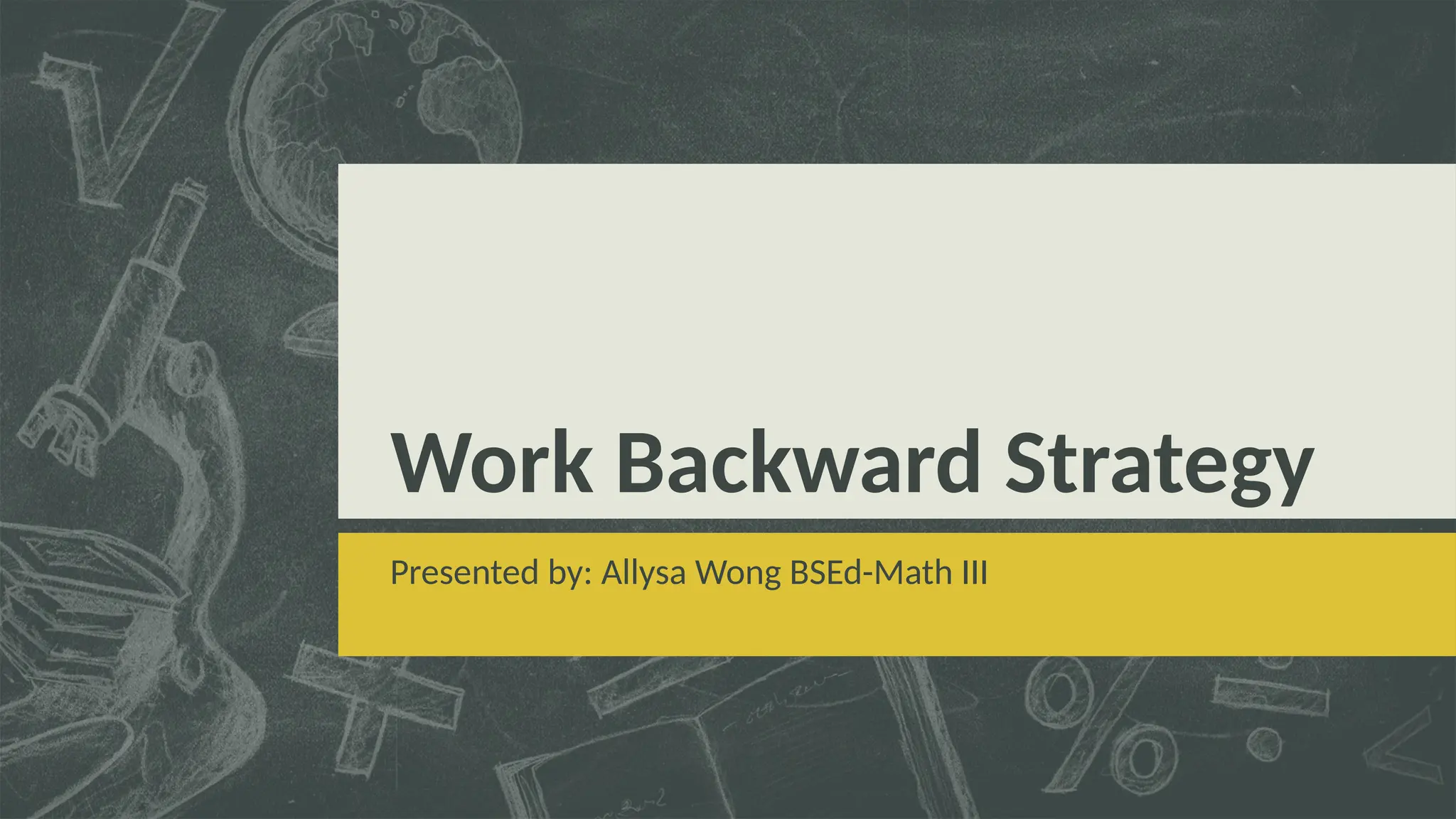 Work Backward Strategy

Presented by: Allysa Wong BSEd-Math III